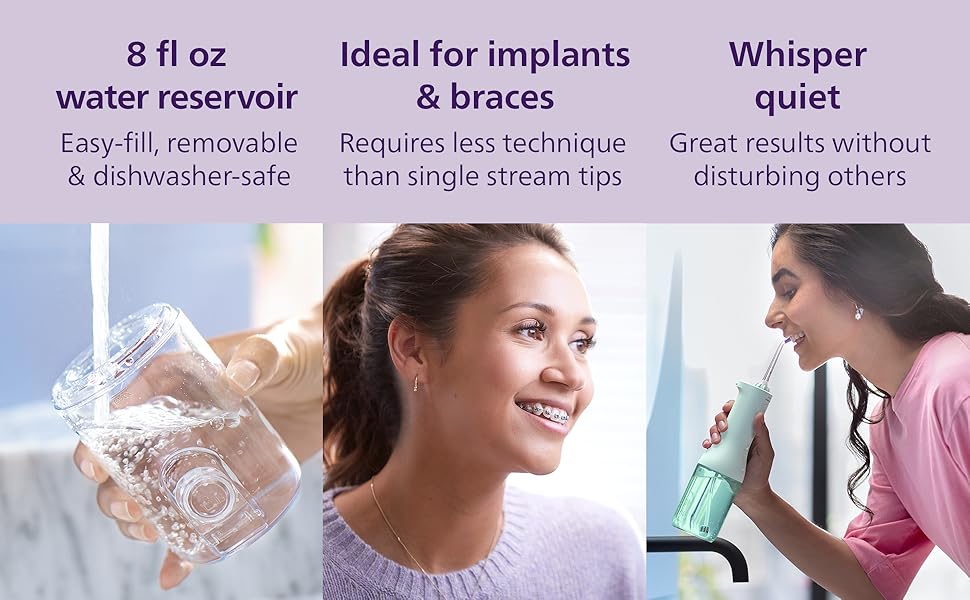 8 fl oz water reservoir

Easy-fill, removable & dishwasher-safe

Ideal for implants & braces

Requires less technique than single stream tips

Whisper quiet

Great results without disturbing others